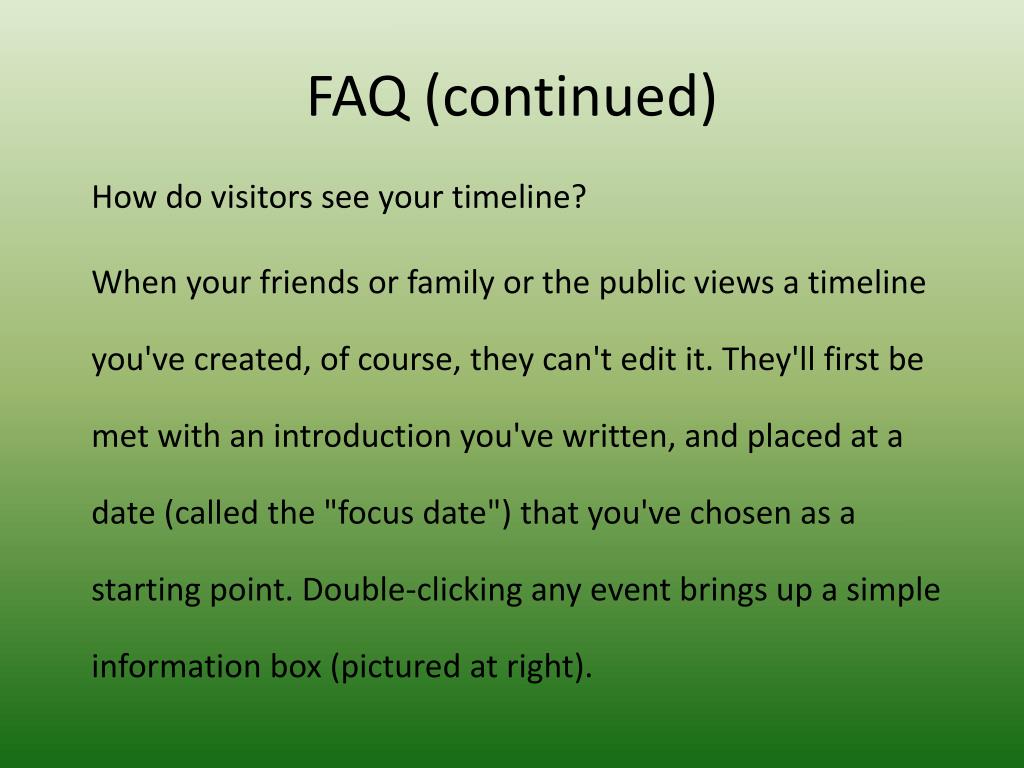 FAQ (continued)

How do visitors see your timeline?

When your friends or family or the public views a timeline you've created, of course, they can't edit it. They'll first be met with an introduction you've written, and placed at a date (called the "focus date") that you've chosen as a starting point. Double-clicking any event brings up a simple information box (pictured at right).